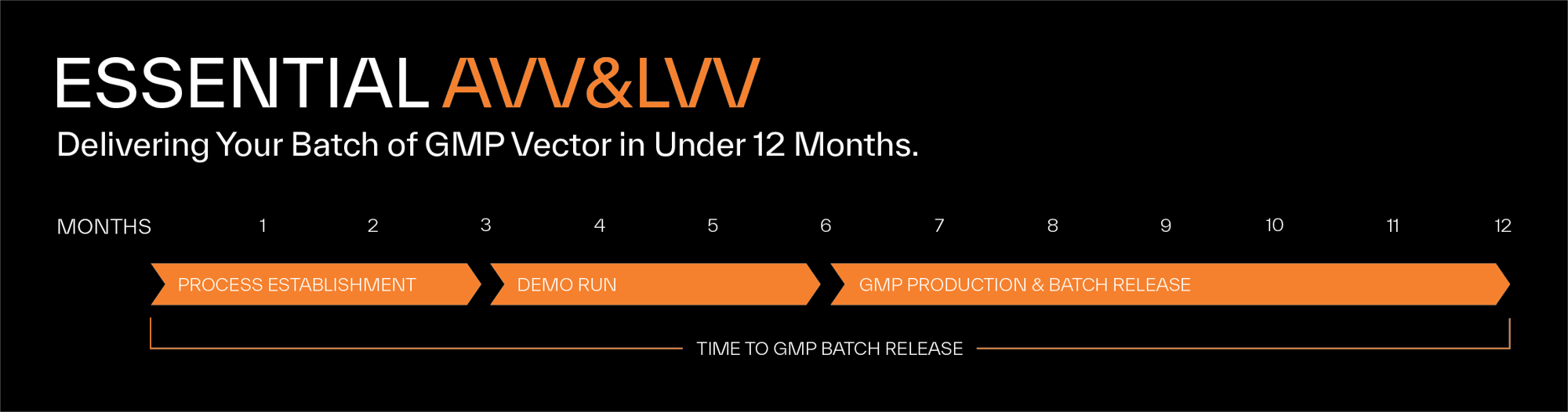 ESSENTIAL AVV&LVV

Delivering Your Batch of GMP Vector in Under 12 Months.

MONTHS 1 2 3 4 5 6 7 8 9 10 11 12

PROCESS ESTABLISHMENT

DEMO RUN

GMP PRODUCTION & BATCH RELEASE

TIME TO GMP BATCH RELEASE